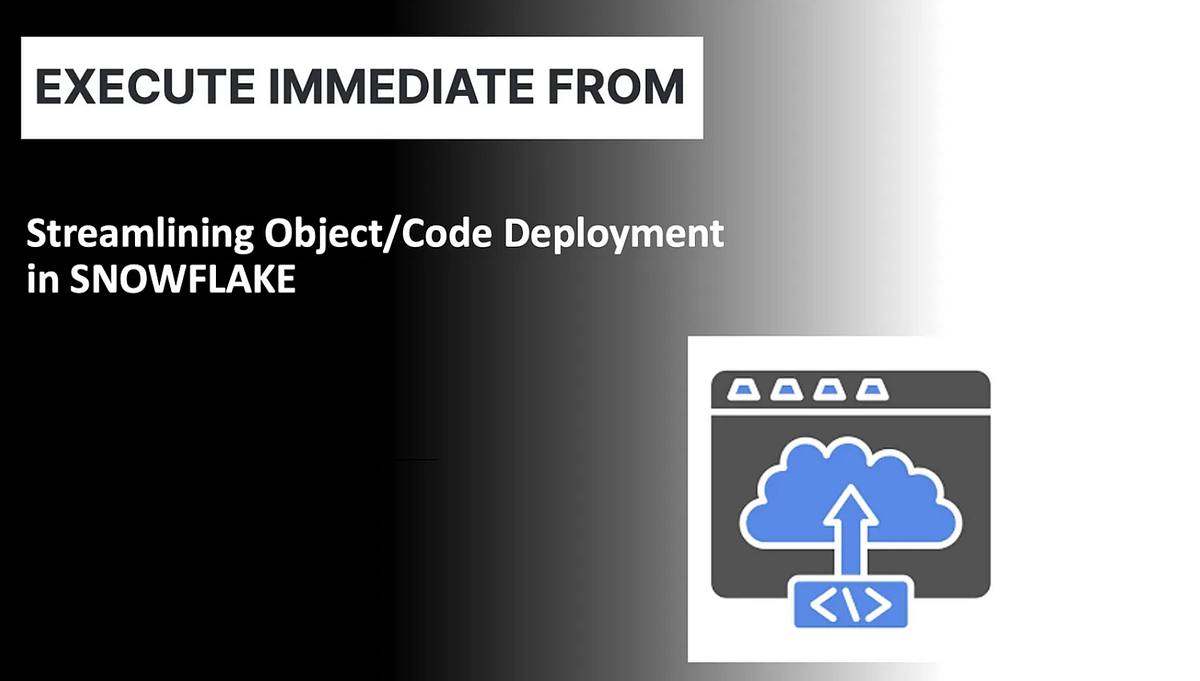 EXECUTE IMMEDIATE FROM

Streamlining Object/Code Deployment in SNOWFLAKE

</>